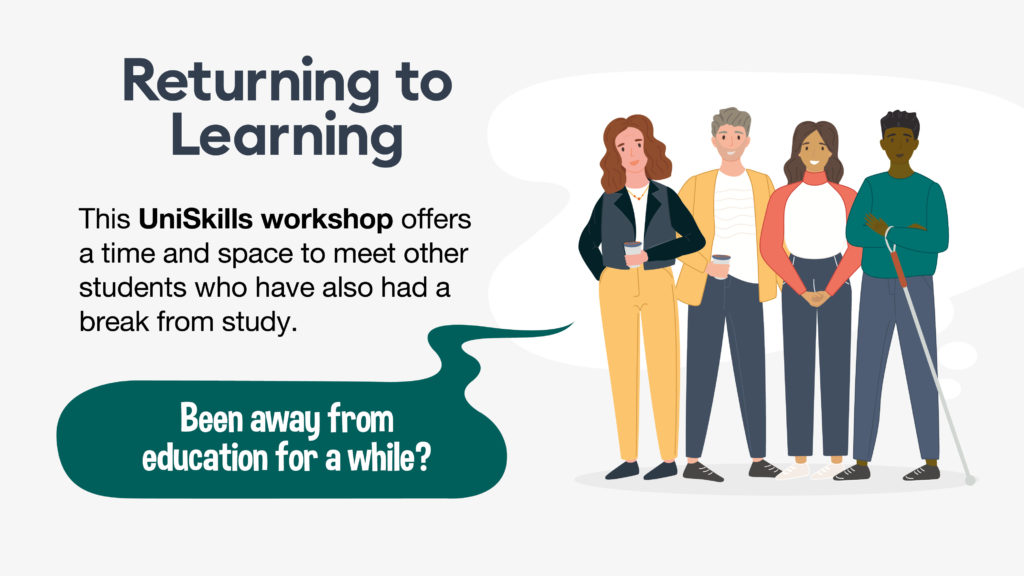 Returning to Learning

This UniSkills workshop offers a time and space to meet other students who have also had a break from study.

Been away from education for a while?